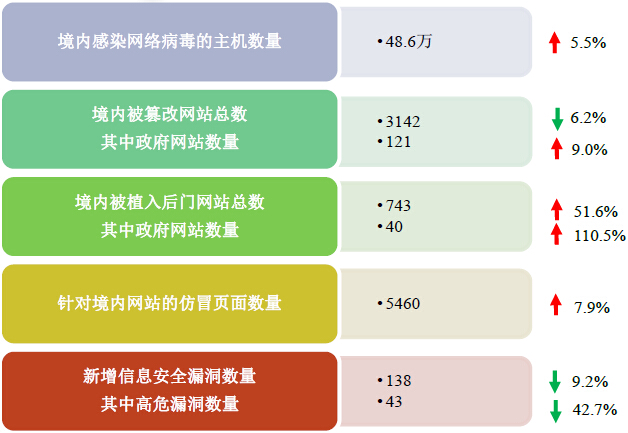 境内感染网络病毒的主机数量

• 48.6万

5.5%

境内被篡改网站总数
其中政府网站数量

• 3142
• 121

6.2%
9.0%

境内被植入后门网站总数
其中政府网站数量

• 743
• 40

51.6%
110.5%

针对境内网站的仿冒页面数量

• 5460

7.9%

新增信息安全漏洞数量
其中高危漏洞数量

• 138
• 43

9.2%
42.7%